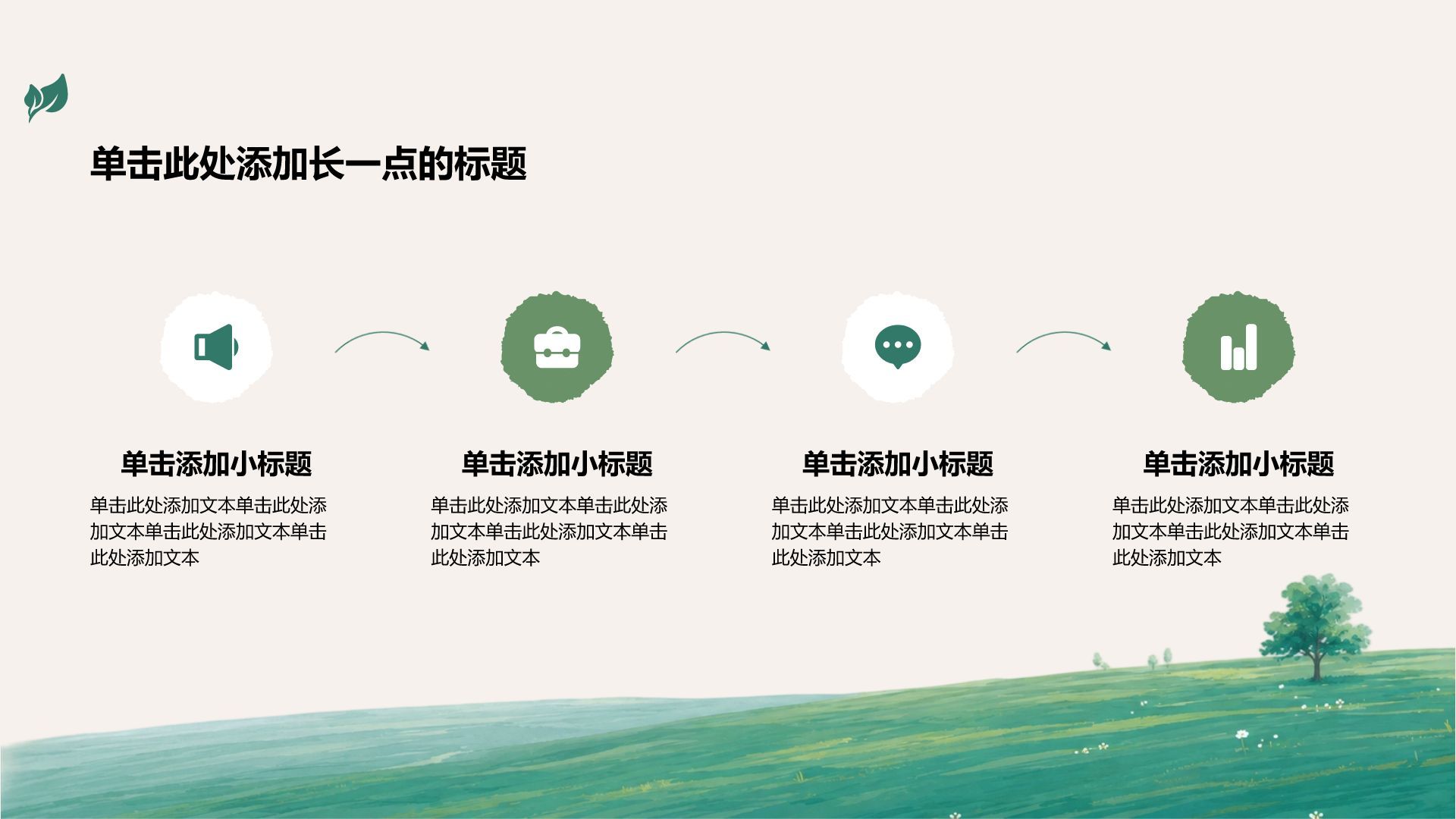 单击此处添加长一点的标题

单击添加小标题

单击此处添加文本单击此处添加文本单击此处添加文本单击此处添加文本

单击添加小标题

单击此处添加文本单击此处添加文本单击此处添加文本单击此处添加文本

单击添加小标题

单击此处添加文本单击此处添加文本单击此处添加文本单击此处添加文本

单击添加小标题

单击此处添加文本单击此处添加文本单击此处添加文本单击此处添加文本